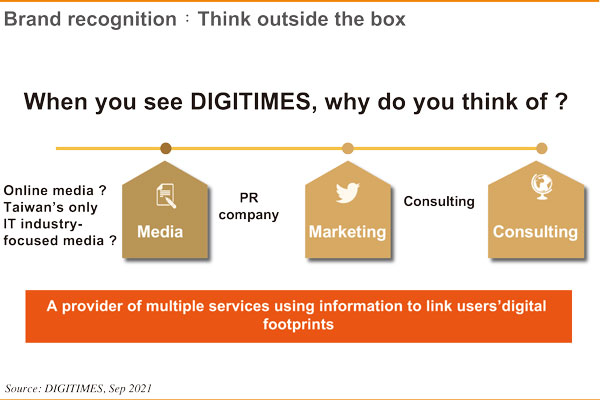 Brand recognition：Think outside the box

When you see DIGITIMES, why do you think of ?

Online media ?
Taiwan's only IT industry-focused media ?

Media

PR company

Marketing

Consulting

Consulting

A provider of multiple services using information to link users'digital footprints

Source: DIGITIMES, Sep 2021